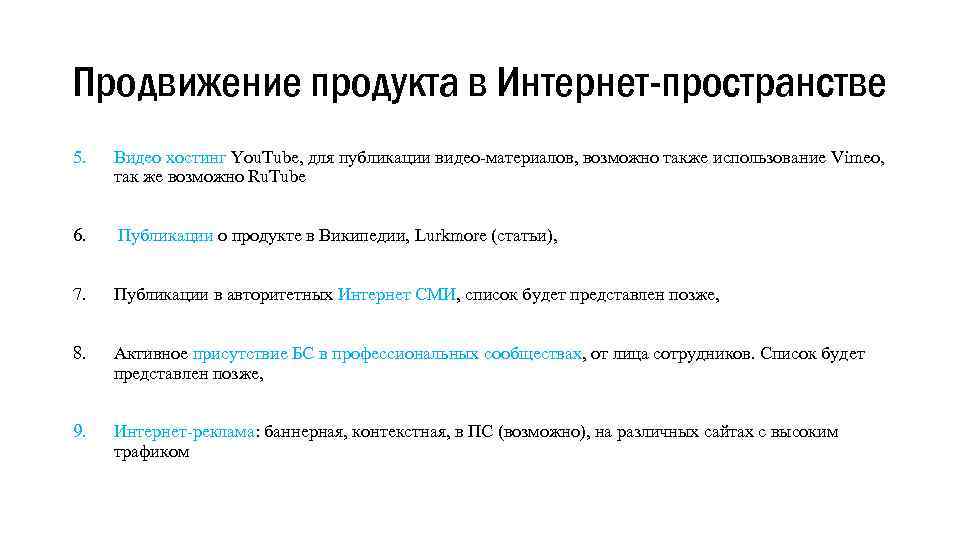 Продвижение продукта в Интернет-пространстве

5. Видео хостинг YouTube, для публикации видео-материалов, возможно также использование Vimeo, так же возможно RuTube

6. Публикации о продукте в Википедии, Lurkmore (статьи),

7. Публикации в авторитетных Интернет СМИ, список будет представлен позже,

8. Активное присутствие БС в профессиональных сообществах, от лица сотрудников. Список будет представлен позже,

9. Интернет-реклама: баннерная, контекстная, в ПС (возможно), на различных сайтах с высоким трафиком